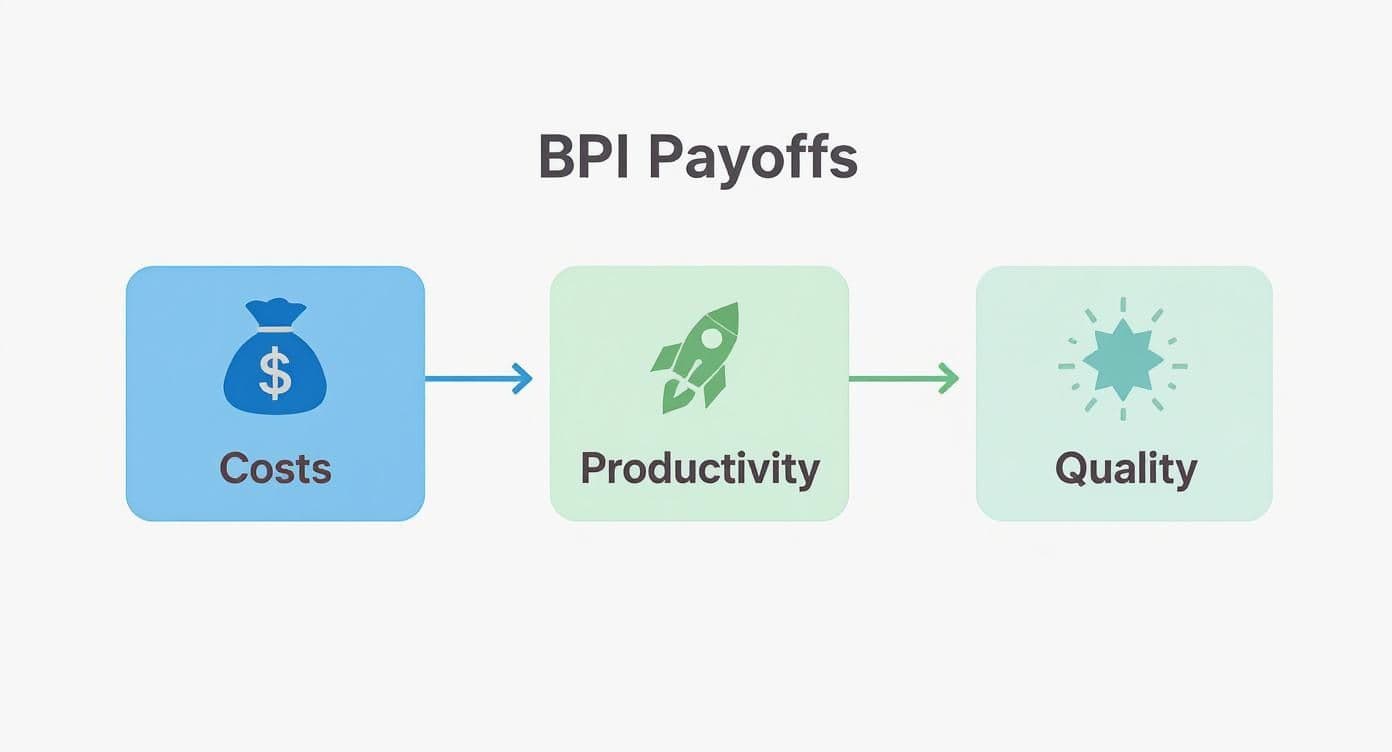 BPI Payoffs

$

Costs

Productivity

Quality